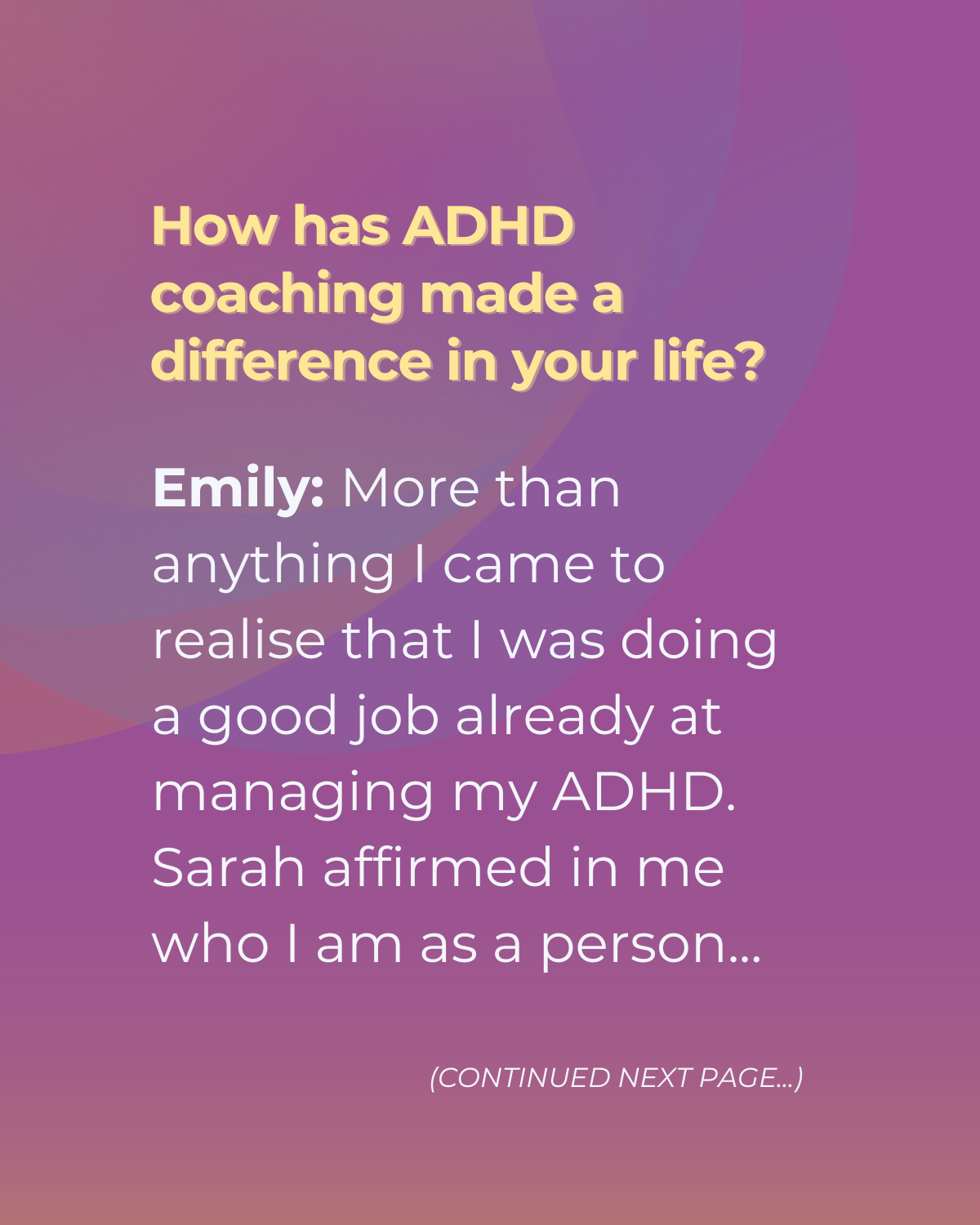 How has ADHD coaching made a difference in your life?

Emily: More than anything I came to realise that I was doing a good job already at managing my ADHD. Sarah affirmed in me who I am as a person...

(CONTINUED NEXT PAGE...)